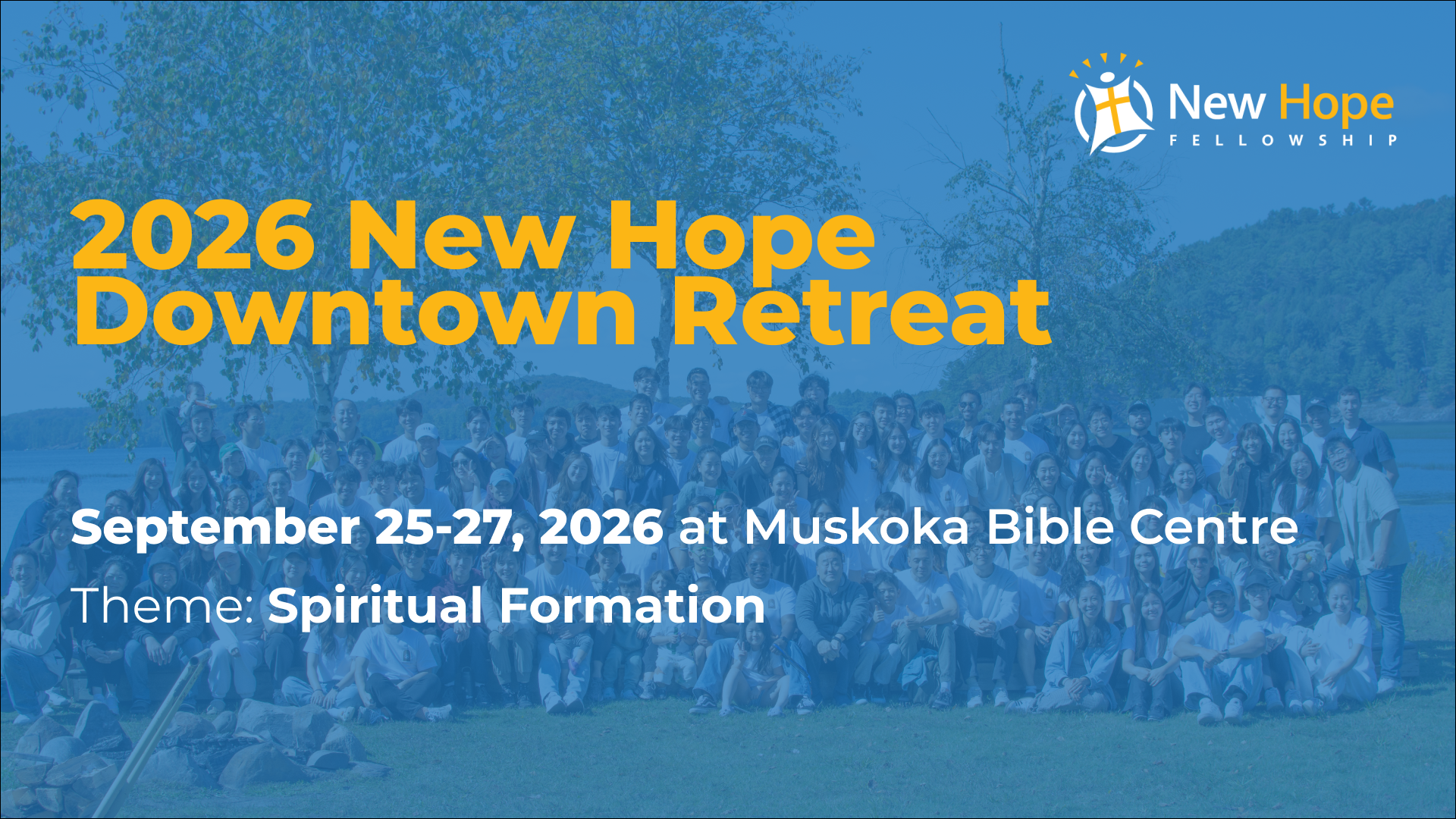 New Hope
FELLOWSHIP

2026 New Hope Downtown Retreat

September 25-27, 2026 at Muskoka Bible Centre

Theme: Spiritual Formation